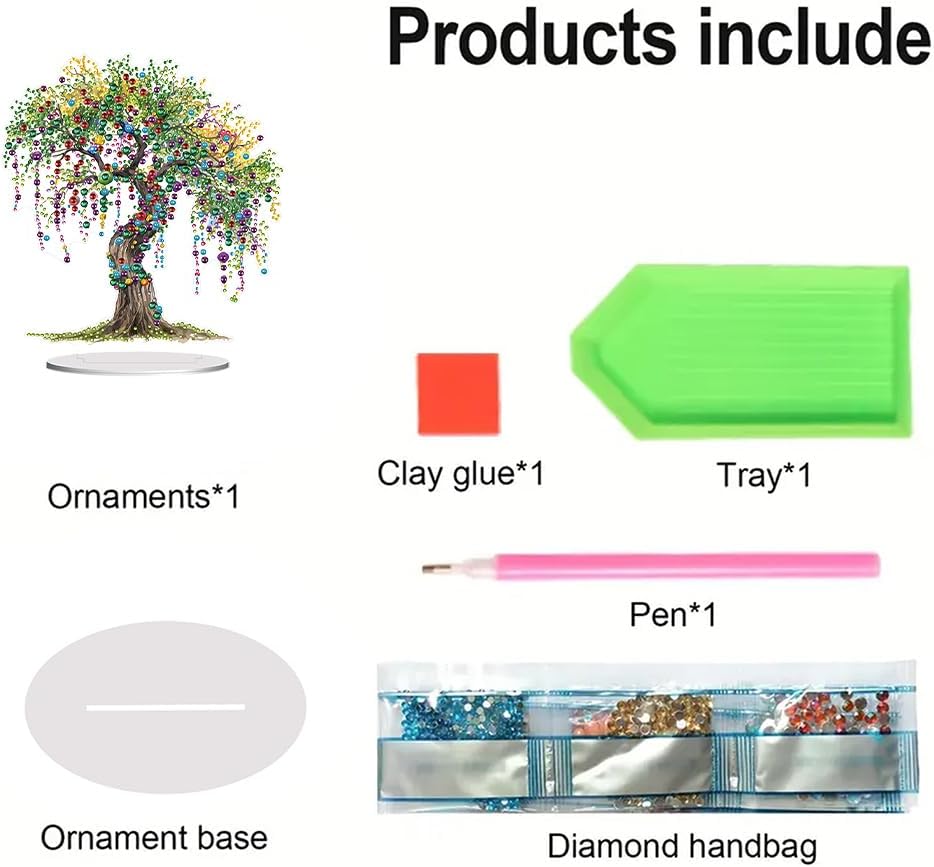 Products include

Ornaments*1

Clay glue*1

Tray*1

Pen*1

Ornament base

Diamond handbag